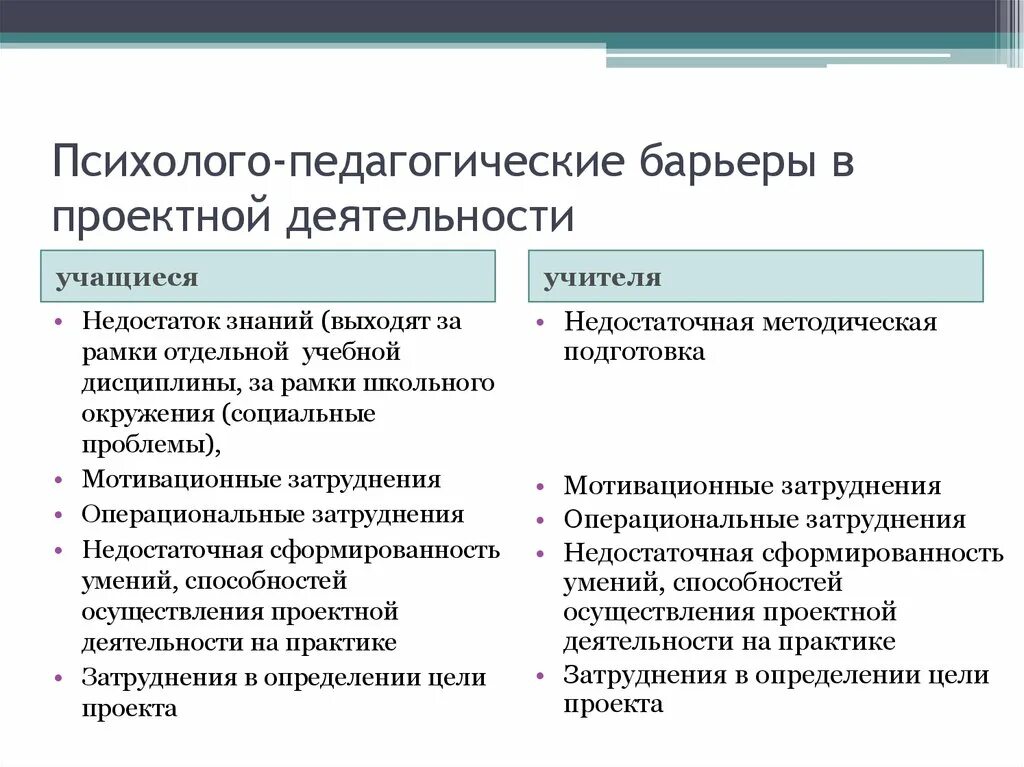 Психолого-педагогические барьеры в проектной деятельности

учащиеся

• Недостаток знаний (выходят за рамки отдельной учебной дисциплины, за рамки школьного окружения (социальные проблемы),
• Мотивационные затруднения
• Операциональные затруднения
• Недостаточная сформированность умений, способностей осуществления проектной деятельности на практике
• Затруднения в определении цели проекта

учителя

• Недостаточная методическая подготовка
• Мотивационные затруднения
• Операциональные затруднения
• Недостаточная сформированность умений, способностей осуществления проектной деятельности на практике
• Затруднения в определении цели проекта